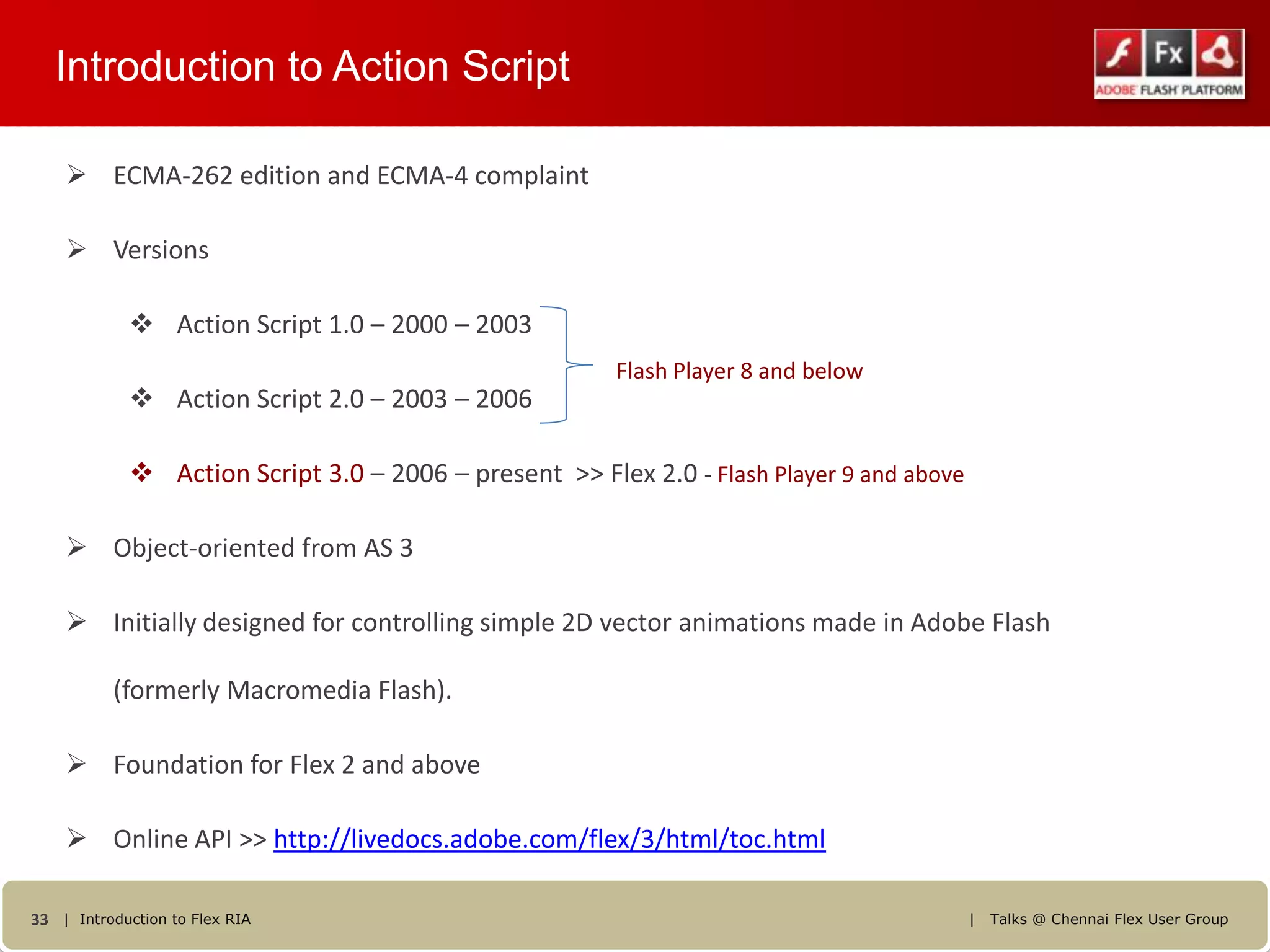 Introduction to Action Script

Fx

ADOBE FLASH PLATFORM

➢ ECMA-262 edition and ECMA-4 complaint

➢ Versions

❖ Action Script 1.0 – 2000 – 2003

❖ Action Script 2.0 – 2003 – 2006

Flash Player 8 and below

❖ Action Script 3.0 – 2006 – present >> Flex 2.0 - Flash Player 9 and above

➢ Object-oriented from AS 3

➢ Initially designed for controlling simple 2D vector animations made in Adobe Flash (formerly Macromedia Flash).

➢ Foundation for Flex 2 and above

➢ Online API >> http://livedocs.adobe.com/flex/3/html/toc.html

33 | Introduction to Flex RIA | Talks @ Chennai Flex User Group